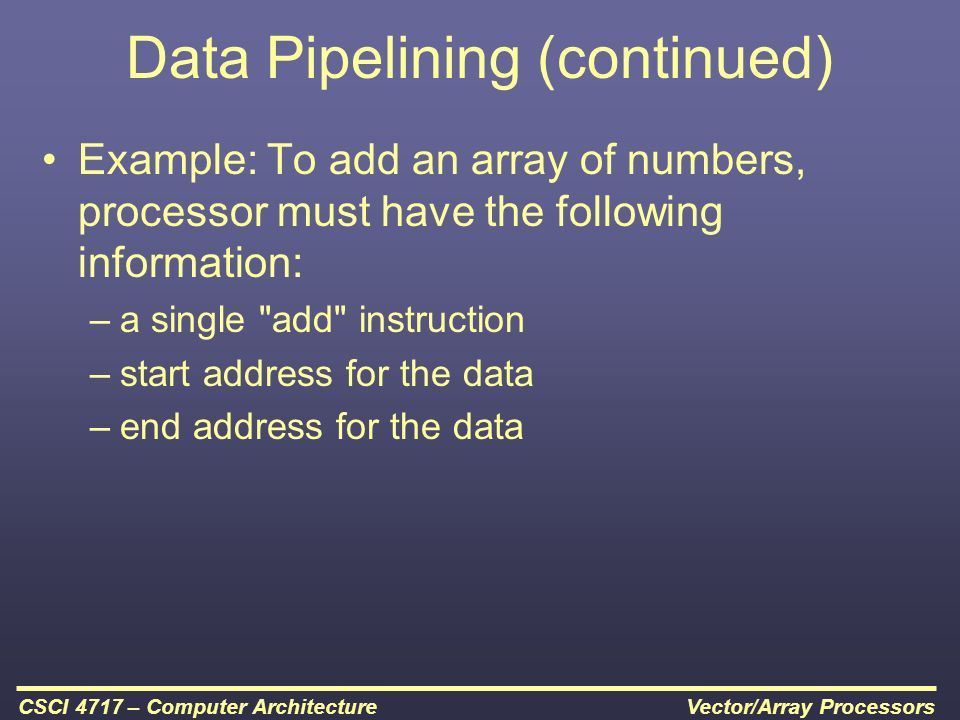 Data Pipelining (continued)

• Example: To add an array of numbers, processor must have the following information:

– a single "add" instruction

– start address for the data

– end address for the data

CSCI 4717 – Computer Architecture

Vector/Array Processors